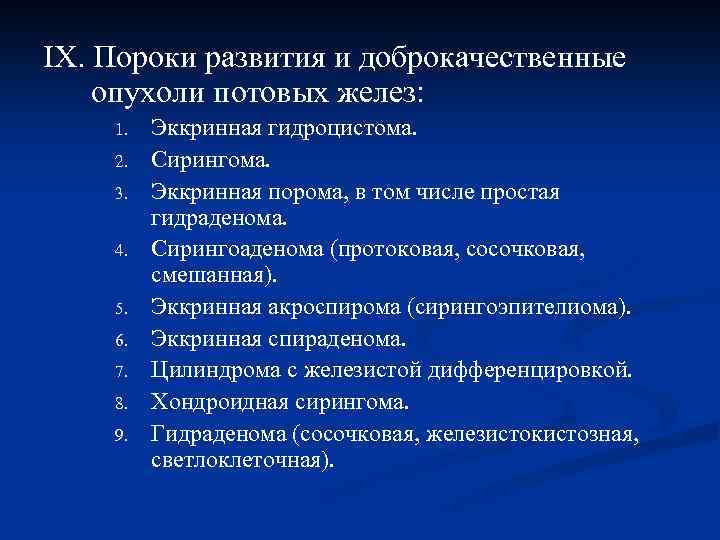 IX. Пороки развития и доброкачественные опухоли потовых желез:

1. Эккринная гидроцистома.
2. Сирингома.
3. Эккринная порома, в том числе простая гидраденома.
4. Сирингоаденома (протоковая, сосочковая, смешанная).
5. Эккринная акроспирома (сирингоэпителиома).
6. Эккринная спираденома.
7. Цилиндрома с железистой дифференцировкой.
8. Хондроидная сирингома.
9. Гидраденома (сосочковая, железистокистозная, светлоклеточная).